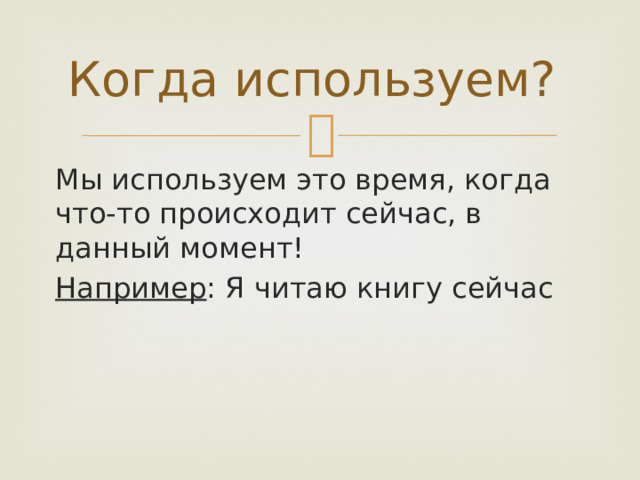 Когда используем?

Мы используем это время, когда что-то происходит сейчас, в данный момент!

Например: Я читаю книгу сейчас